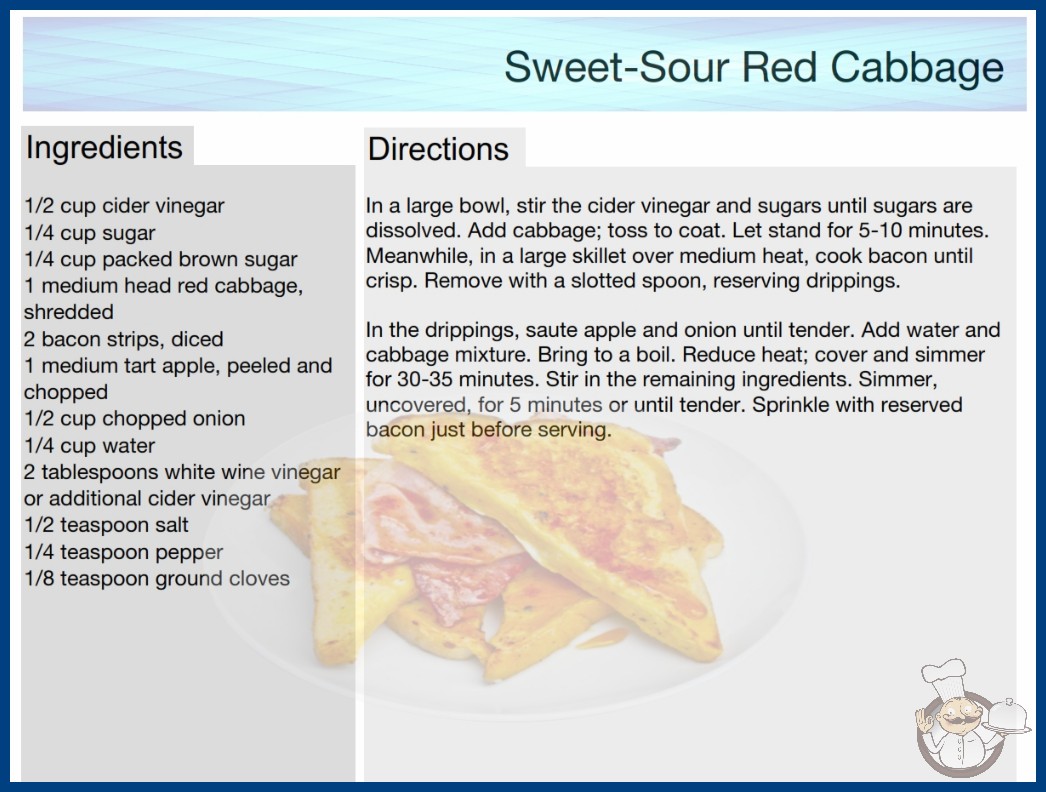 Sweet-Sour Red Cabbage

Ingredients

1/2 cup cider vinegar
1/4 cup sugar
1/4 cup packed brown sugar
1 medium head red cabbage, shredded
2 bacon strips, diced
1 medium tart apple, peeled and chopped
1/2 cup chopped onion
1/4 cup water
2 tablespoons white wine vinegar or additional cider vinegar
1/2 teaspoon salt
1/4 teaspoon pepper
1/8 teaspoon ground cloves

Directions

In a large bowl, stir the cider vinegar and sugars until sugars are dissolved. Add cabbage; toss to coat. Let stand for 5-10 minutes. Meanwhile, in a large skillet over medium heat, cook bacon until crisp. Remove with a slotted spoon, reserving drippings.

In the drippings, saute apple and onion until tender. Add water and cabbage mixture. Bring to a boil. Reduce heat; cover and simmer for 30-35 minutes. Stir in the remaining ingredients. Simmer, uncovered, for 5 minutes or until tender. Sprinkle with reserved bacon just before serving.